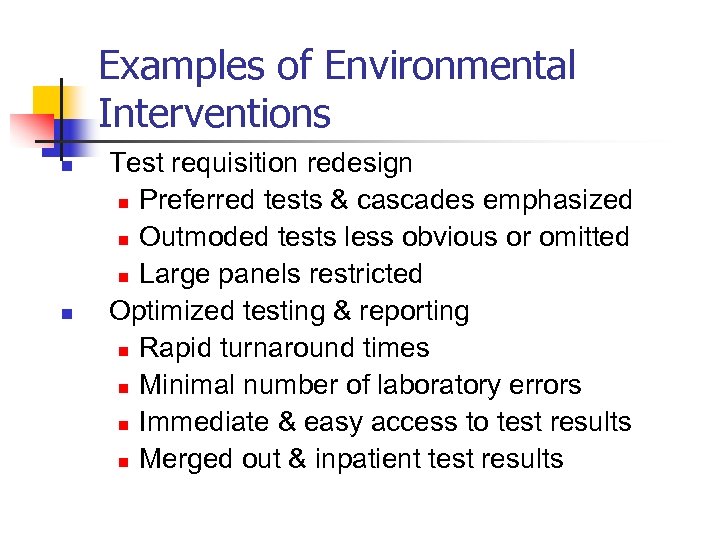 Examples of Environmental Interventions

- Test requisition redesign
  - Preferred tests & cascades emphasized
  - Outmoded tests less obvious or omitted
  - Large panels restricted
- Optimized testing & reporting
  - Rapid turnaround times
  - Minimal number of laboratory errors
  - Immediate & easy access to test results
  - Merged out & inpatient test results